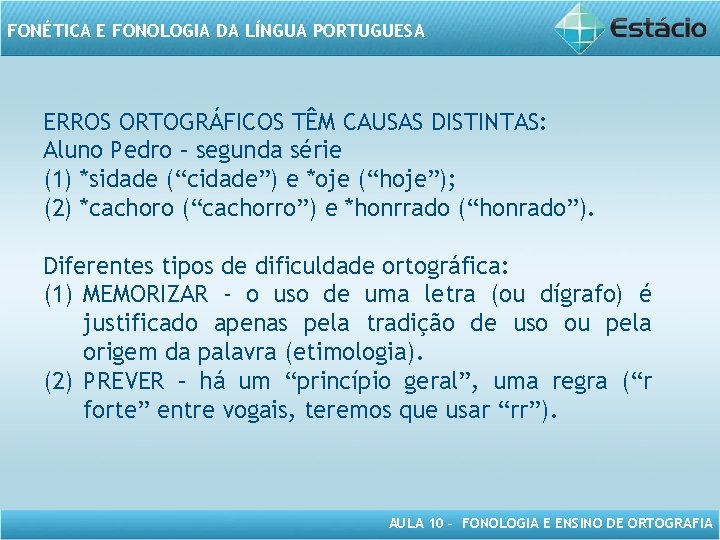 FONÉTICA E FONOLOGIA DA LÍNGUA PORTUGUESA

Estácio

ERROS ORTOGRÁFICOS TÊM CAUSAS DISTINTAS:
Aluno Pedro – segunda série
(1) *sidade (“cidade”) e *oje (“hoje”);
(2) *cachoro (“cachorro”) e *honrrado (“honrado”).

Diferentes tipos de dificuldade ortográfica:
(1) MEMORIZAR – o uso de uma letra (ou dígrafo) é justificado apenas pela tradição de uso ou pela origem da palavra (etimologia).
(2) PREVER – há um “princípio geral”, uma regra (“r forte” entre vogais, teremos que usar “rr”).

AULA 10 – FONOLOGIA E ENSINO DE ORTOGRAFIA